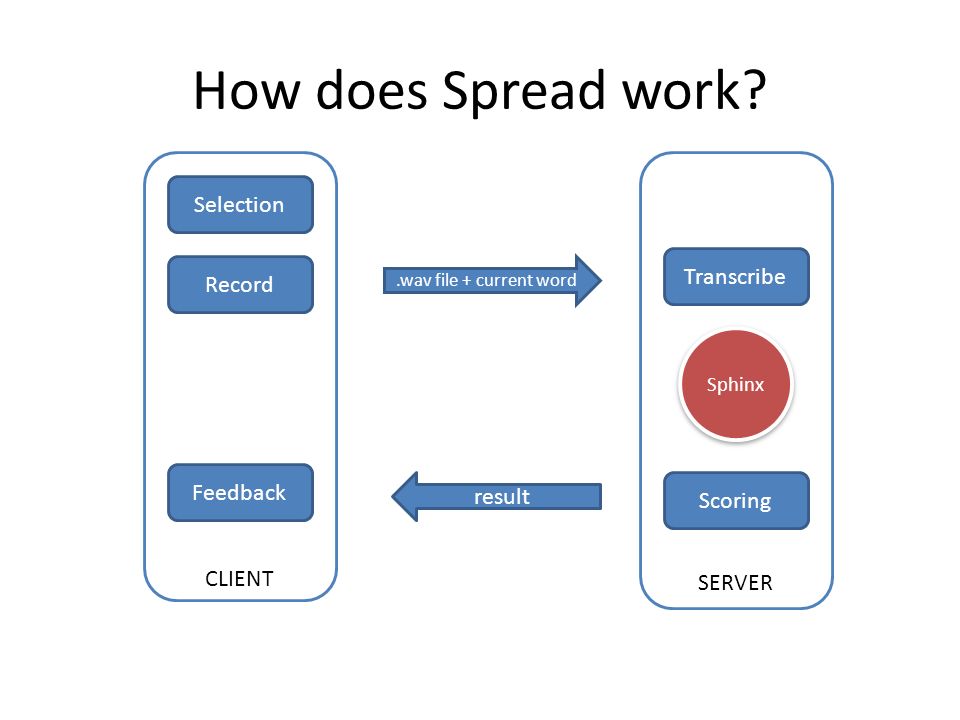 How does Spread work?

Selection

Record

Feedback

CLIENT

.wav file + current word

result

Transcribe

Sphinx

Scoring

SERVER